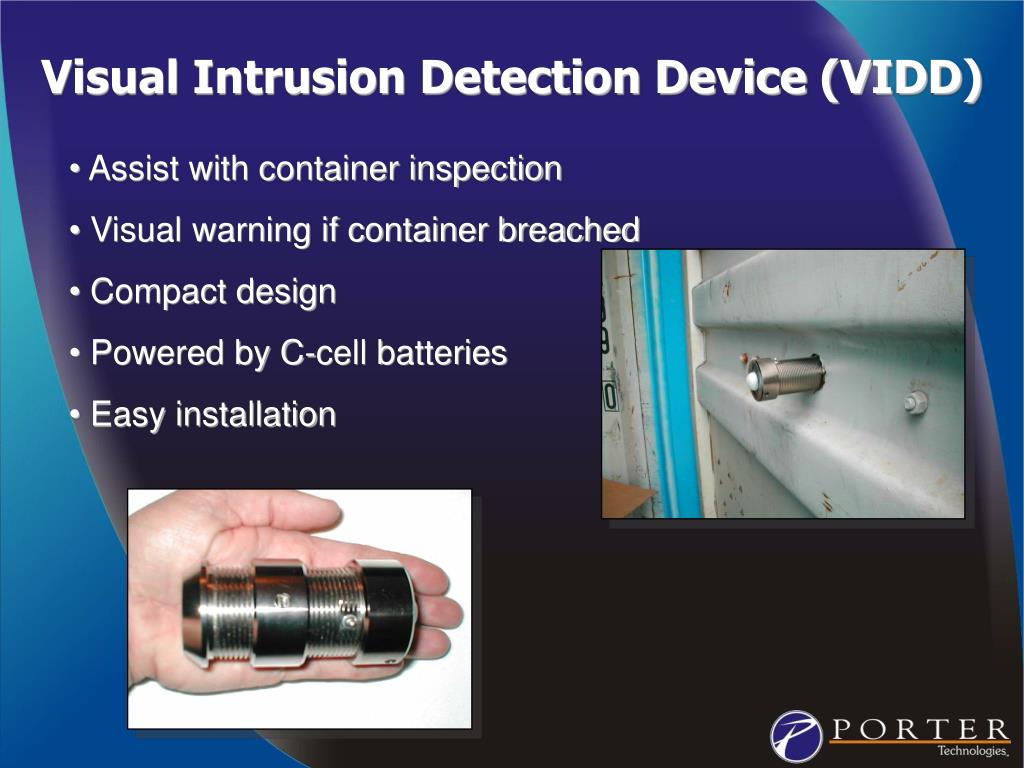 Visual Intrusion Detection Device (VIDD)

• Assist with container inspection

• Visual warning if container breached

• Compact design

• Powered by C-cell batteries

• Easy installation

PORTER
Technologies